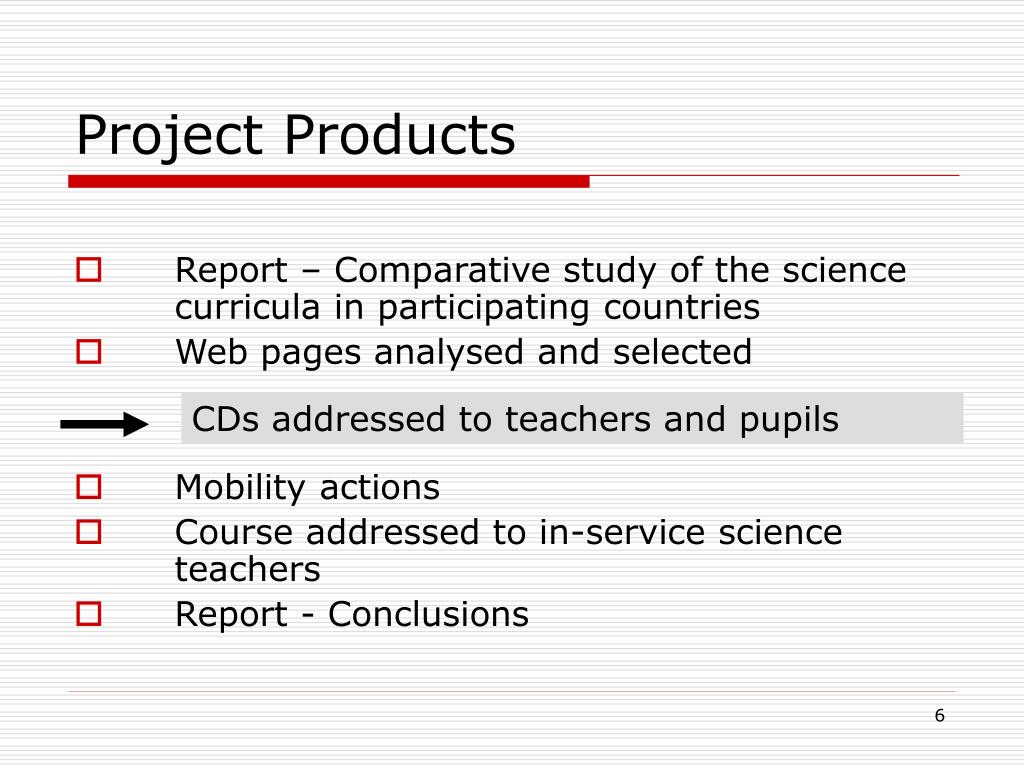 Project Products

Report – Comparative study of the science curricula in participating countries

Web pages analysed and selected

CDs addressed to teachers and pupils

Mobility actions

Course addressed to in-service science teachers

Report - Conclusions

6